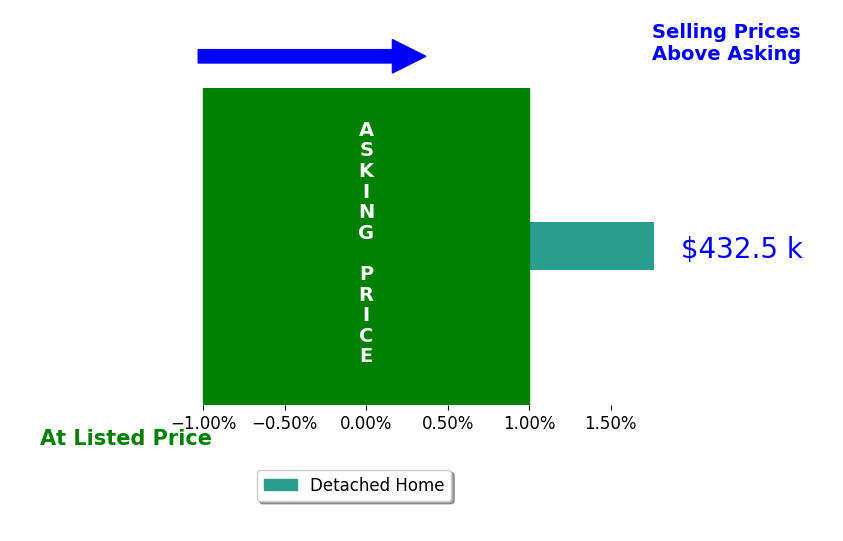 Selling Prices
Above Asking

ASKING PRICE

$432.5 k

−1.00% −0.50% 0.00% 0.50% 1.00% 1.50%

At Listed Price

Detached Home